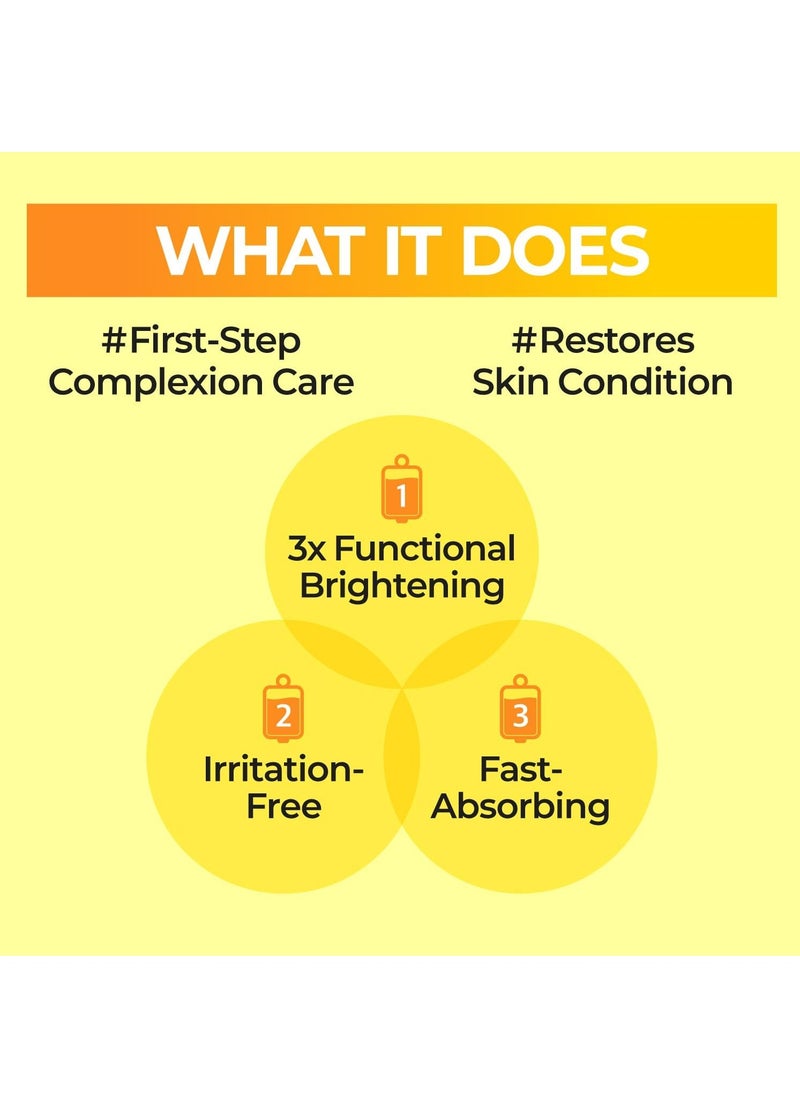 WHAT IT DOES

#First-Step Complexion Care

#Restores Skin Condition

1

3x Functional Brightening

2

Irritation-Free

3

Fast-Absorbing